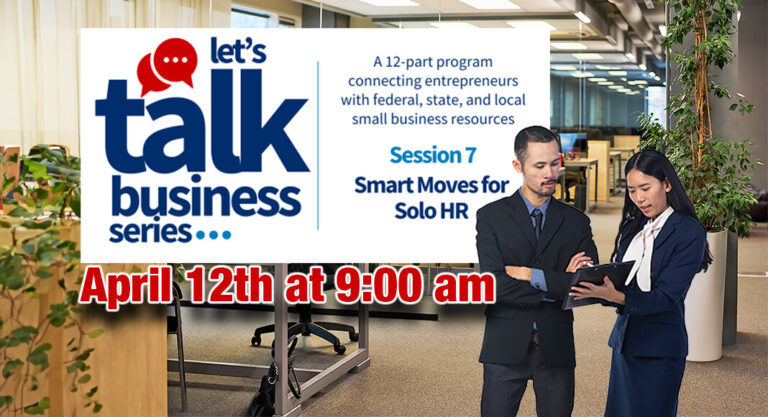 let's talk business series...

A 12-part program connecting entrepreneurs with federal, state, and local small business resources

Session 7

Smart Moves for Solo HR

April 12th at 9:00 am